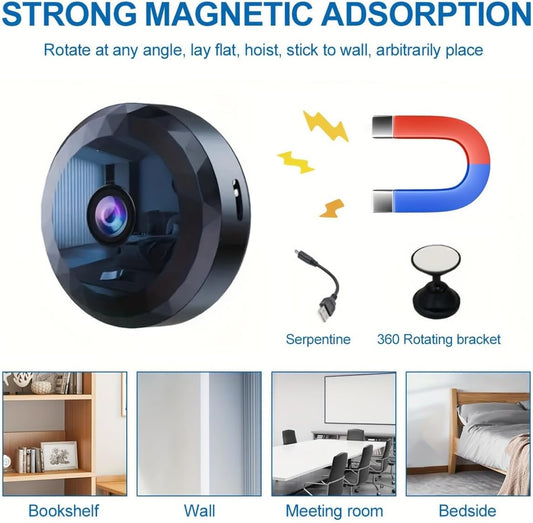 STRONG MAGNETIC ADSORPTION

Rotate at any angle, lay flat, hoist, stick to wall, arbitrarily place

Serpentine

360 Rotating bracket

Bookshelf

Wall

Meeting room

Bedside